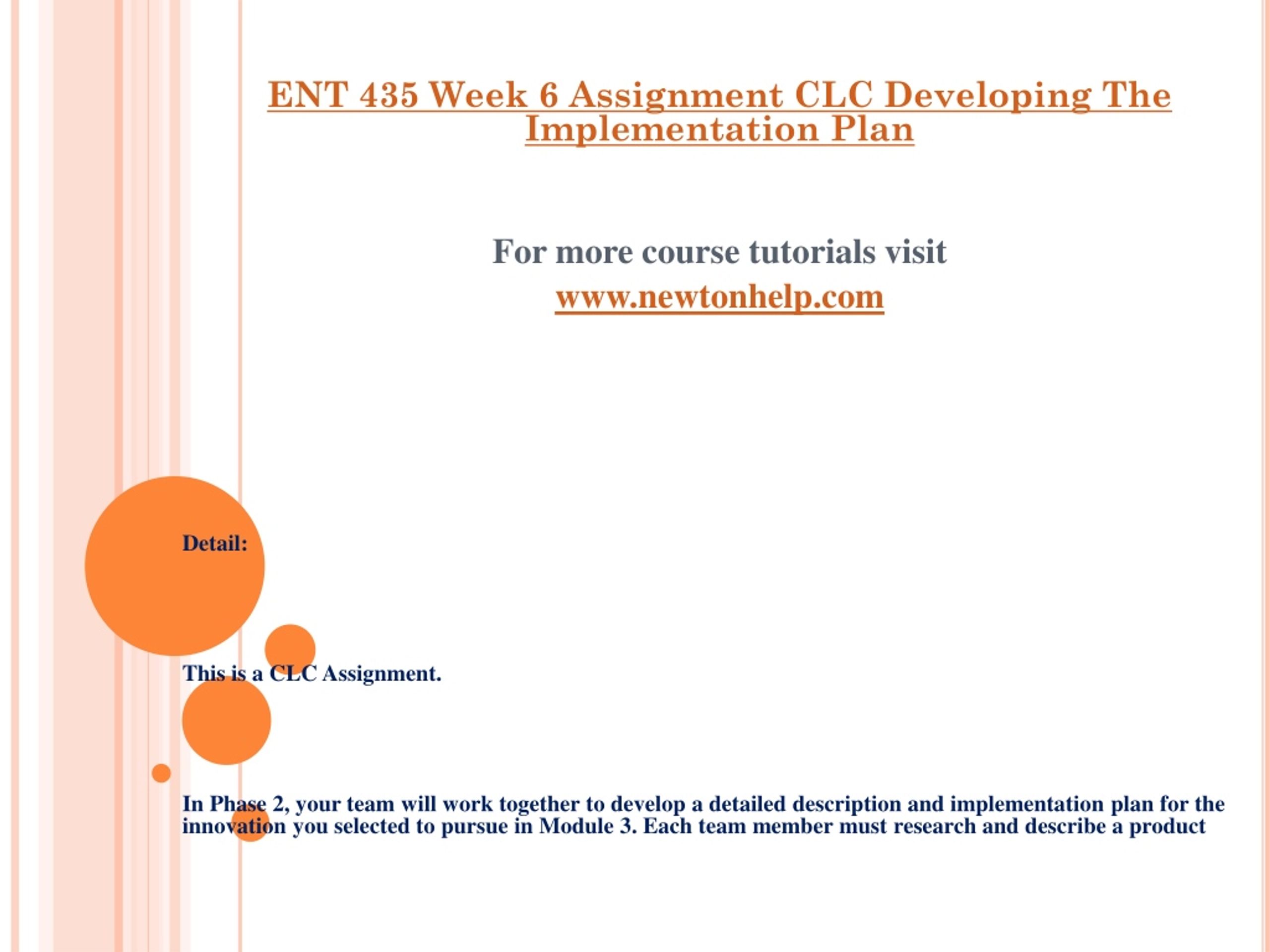 ENT 435 Week 6 Assignment CLC Developing The Implementation Plan

For more course tutorials visit
www.newtonhelp.com

Detail:

This is a CLC Assignment.

In Phase 2, your team will work together to develop a detailed description and implementation plan for the innovation you selected to pursue in Module 3. Each team member must research and describe a product